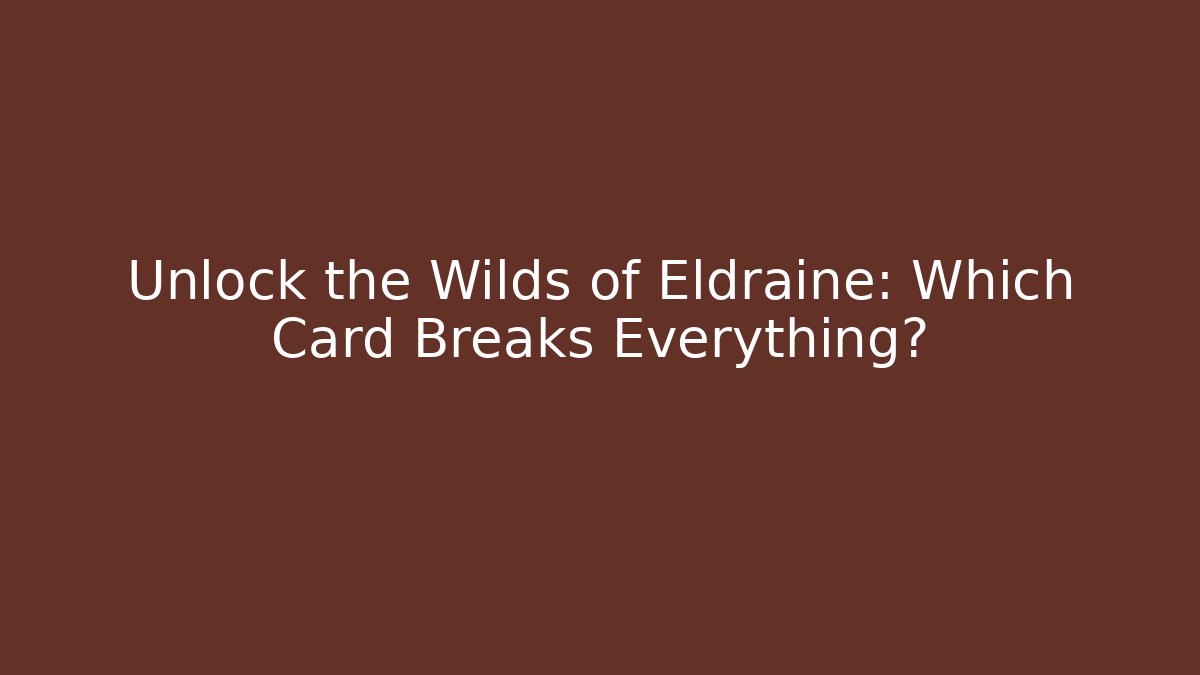 Unlock the Wilds of Eldraine: Which Card Breaks Everything?